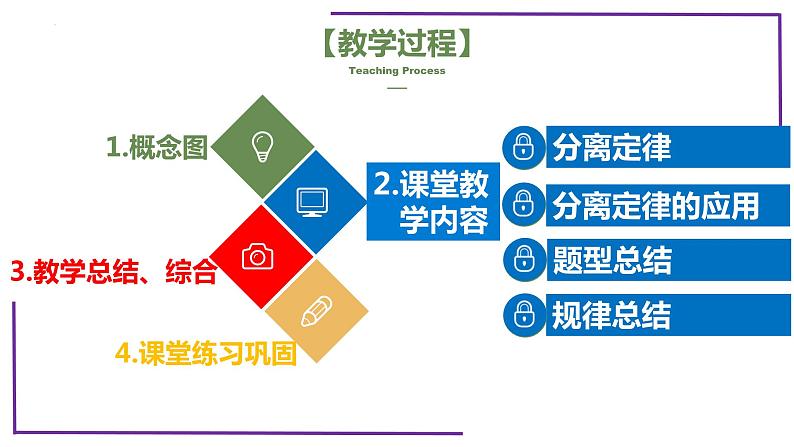 【教学过程】
Teaching Process

1.概念图

2.课堂教学内容

3.教学总结、综合

4.课堂练习巩固

分离定律

分离定律的应用

题型总结

规律总结